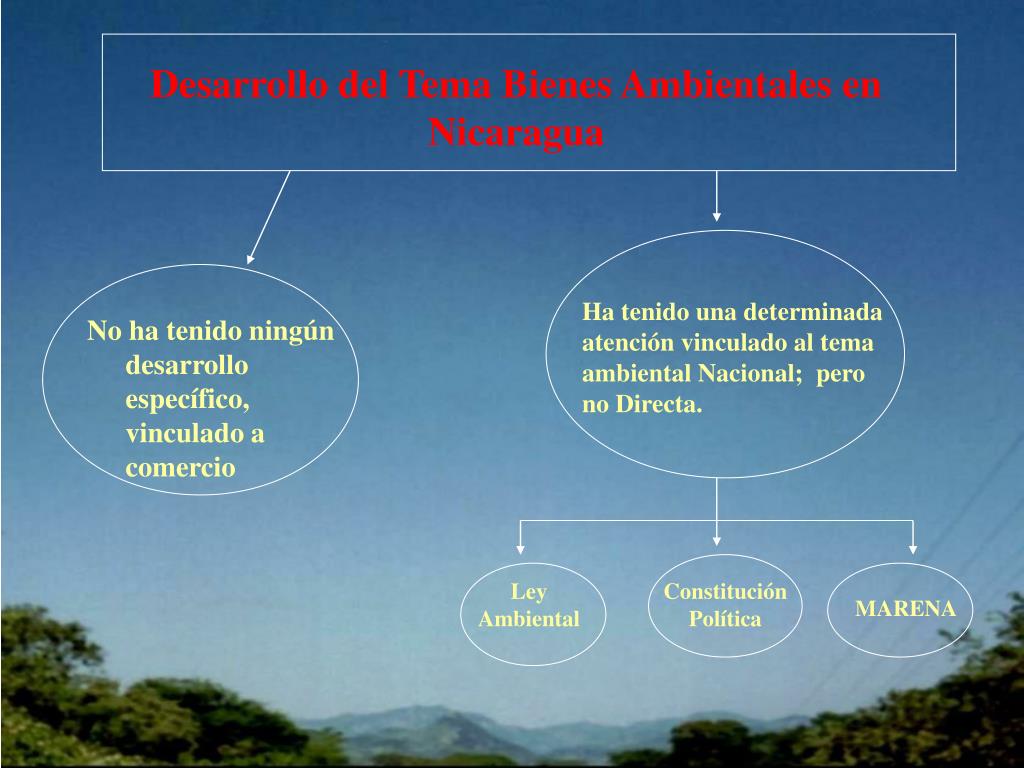 Desarrollo del Tema Bienes Ambientales en Nicaragua

No ha tenido ningún desarrollo específico, vinculado a comercio

Ha tenido una determinada atención vinculado al tema ambiental Nacional; pero no Directa.

Ley Ambiental

Constitución Política

MARENA